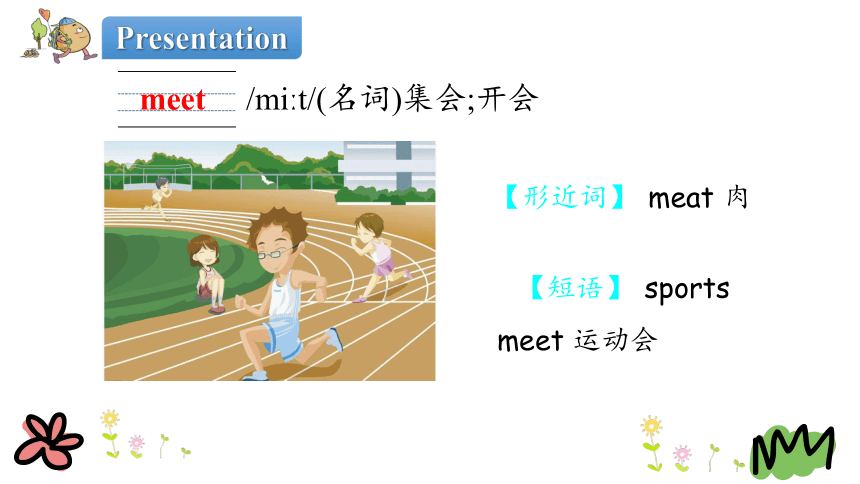 Presentation

meet /mi:t/(名词)集会;开会

【形近词】 meat 肉

【短语】 sports meet 运动会